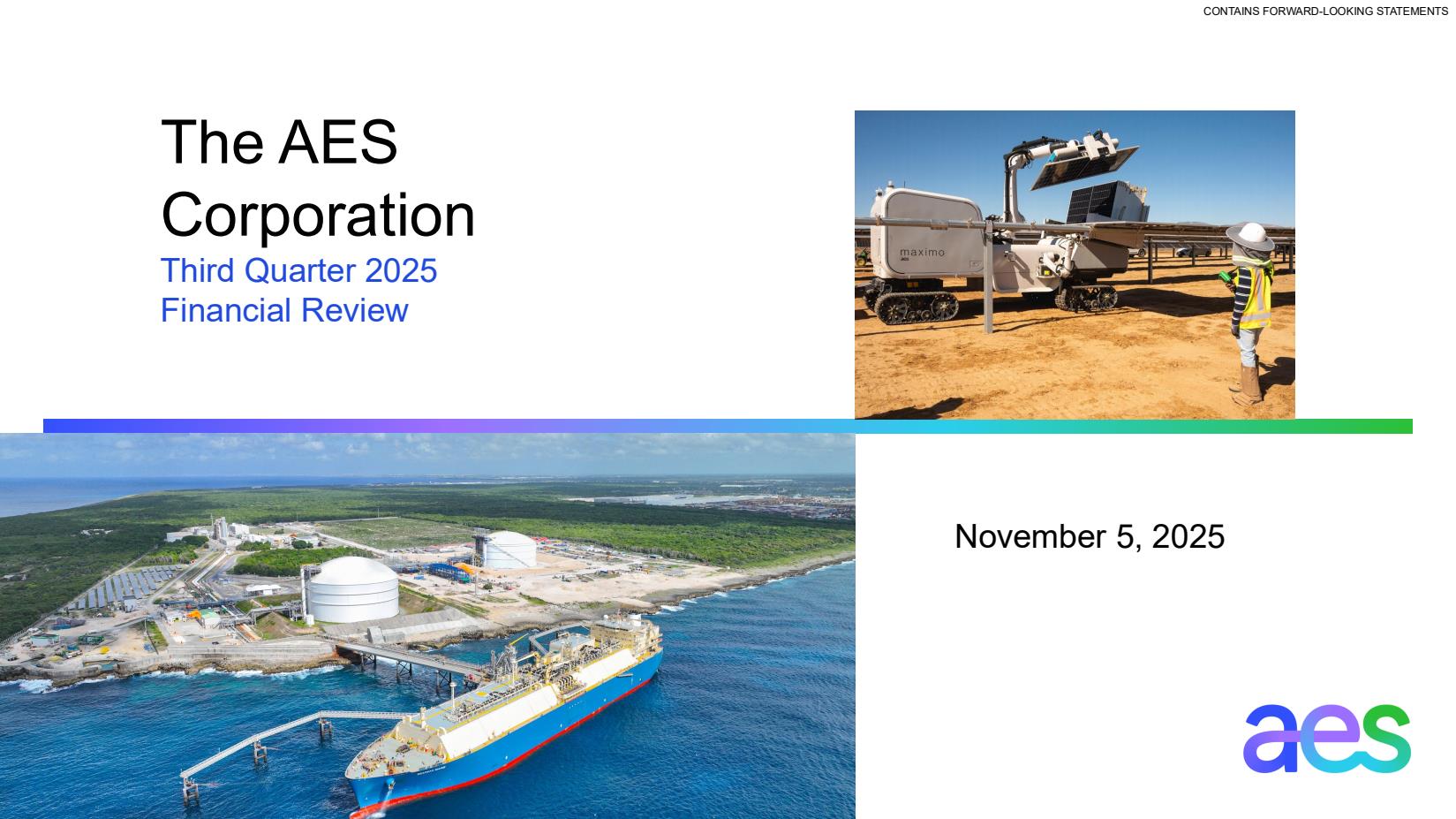 CONTAINS FORWARD-LOOKING STATEMENTS

The AES Corporation

Third Quarter 2025 Financial Review

maximo

November 5, 2025

aes